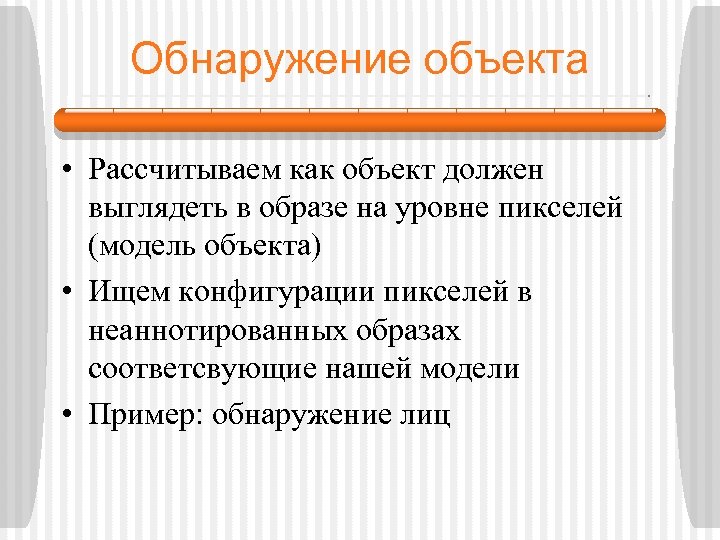 Обнаружение объекта

• Рассчитываем как объект должен выглядеть в образе на уровне пикселей (модель объекта)
• Ищем конфигурации пикселей в неаннотированных образах соответсвующие нашей модели
• Пример: обнаружение лиц